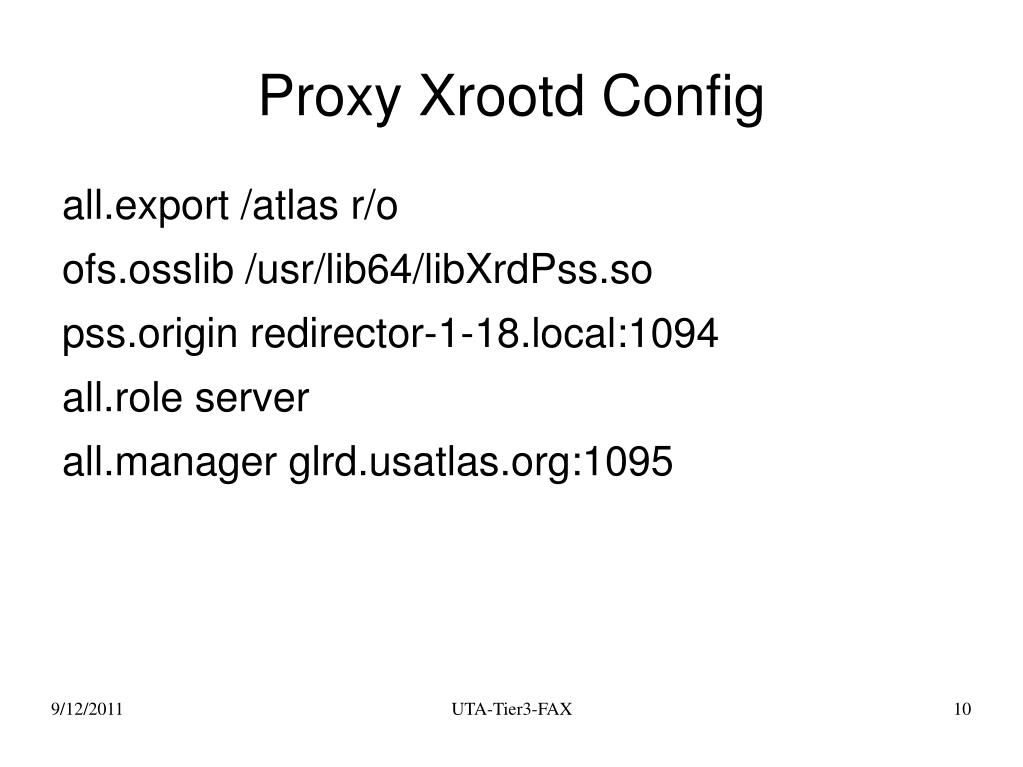 Proxy Xrootd Config

all.export /atlas r/o

ofs.osslib /usr/lib64/libXrdPss.so

pss.origin redirector-1-18.local:1094

all.role server

all.manager glrd.usatlas.org:1095

9/12/2011

UTA-Tier3-FAX

10